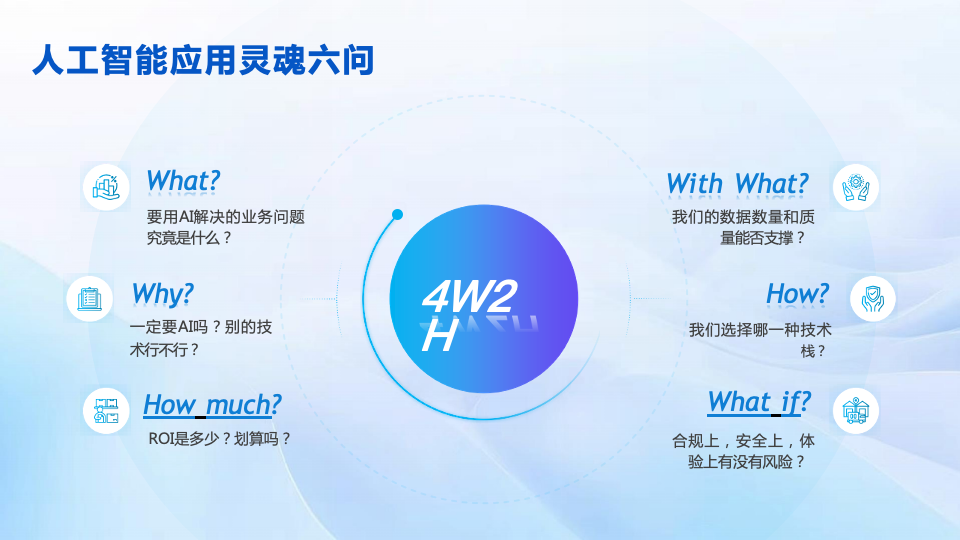 人工智能应用灵魂六问

What?
要用AI解决的业务问题究竟是什么？

Why?
一定要AI吗？别的技术行不行？

How much?
ROI是多少？划算吗？

4W2H

With What?
我们的数据数量和质量能否支撑？

How?
我们选择哪一种技术栈？

What if?
合规上，安全上，体验上有没有风险？